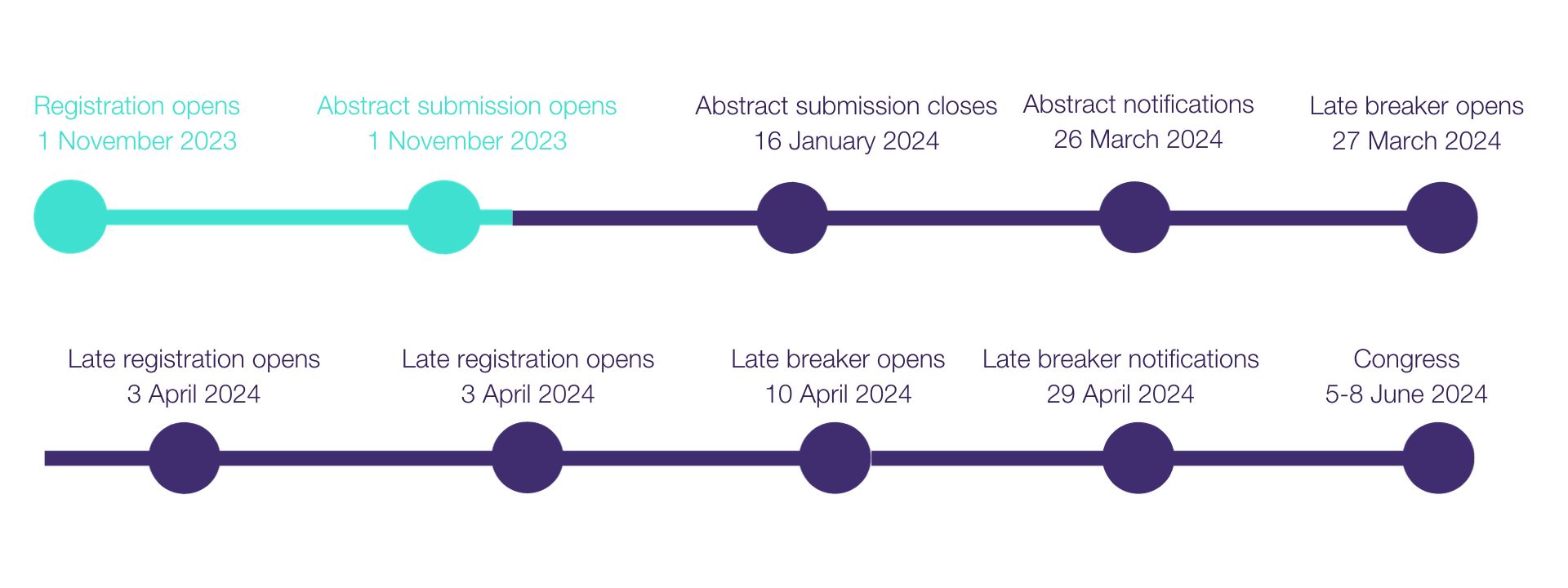 Registration opens
1 November 2023

Abstract submission opens
1 November 2023

Abstract submission closes
16 January 2024

Abstract notifications
26 March 2024

Late breaker opens
27 March 2024

Late registration opens
3 April 2024

Late registration opens
3 April 2024

Late breaker opens
10 April 2024

Late breaker notifications
29 April 2024

Congress
5-8 June 2024